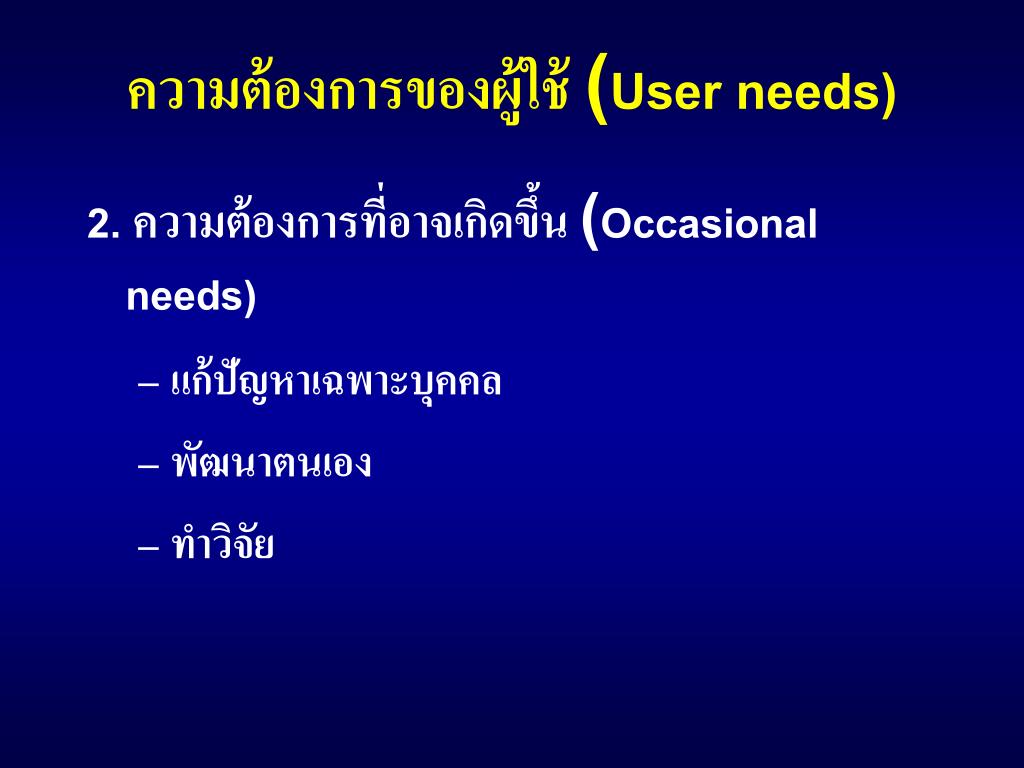 ความต้องการของผู้ใช้ (User needs)

2. ความต้องการที่อาจเกิดขึ้น (Occasional needs)

– แก้ปัญหาเฉพาะบุคคล

– พัฒนาตนเอง

– ทำวิจัย